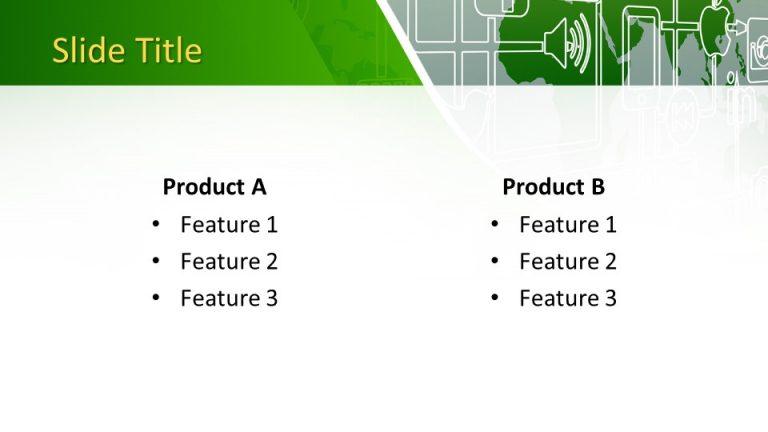 Slide Title

Product A
• Feature 1
• Feature 2
• Feature 3

Product B
• Feature 1
• Feature 2
• Feature 3